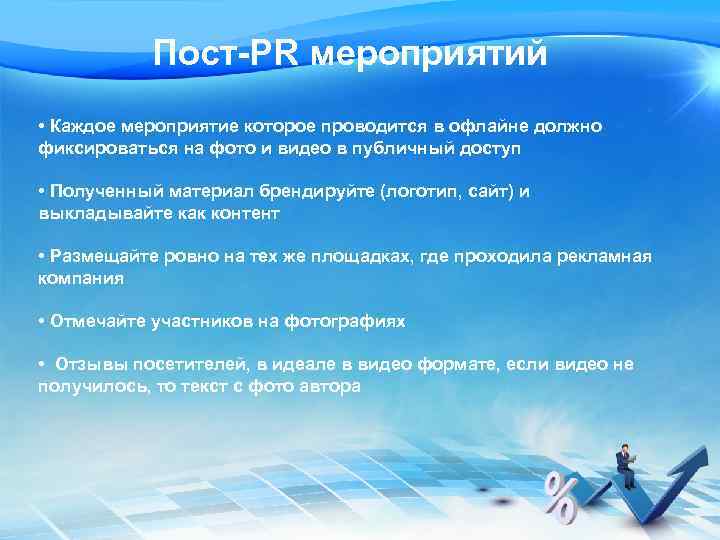 Пост-PR мероприятий

• Каждое мероприятие которое проводится в офлайне должно фиксироваться на фото и видео в публичный доступ

• Полученный материал брендируйте (логотип, сайт) и выкладывайте как контент

• Размещайте ровно на тех же площадках, где проходила рекламная компания

• Отмечайте участников на фотографиях

• Отзывы посетителей, в идеале в видео формате, если видео не получилось, то текст с фото автора

%